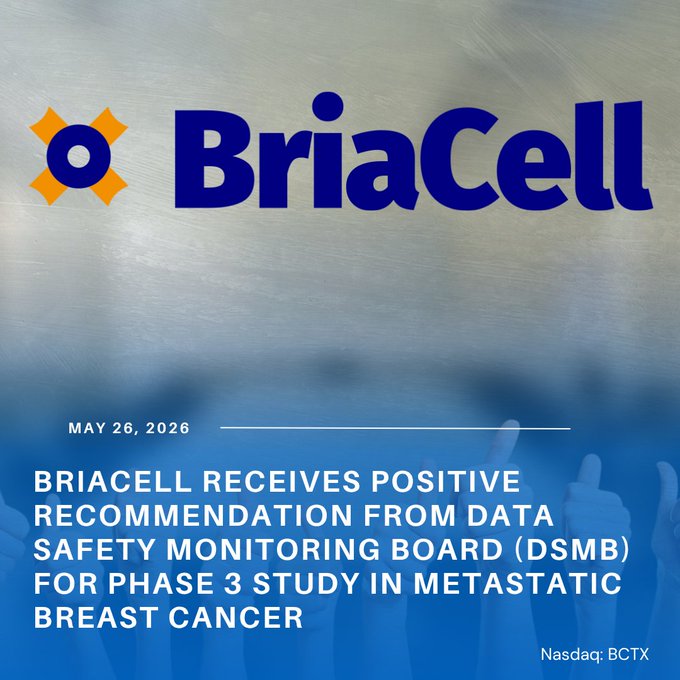 BriaCell

MAY 26, 2026

BRIACELL RECEIVES POSITIVE RECOMMENDATION FROM DATA SAFETY MONITORING BOARD (DSMB) FOR PHASE 3 STUDY IN METASTATIC BREAST CANCER

Nasdaq: BCTX